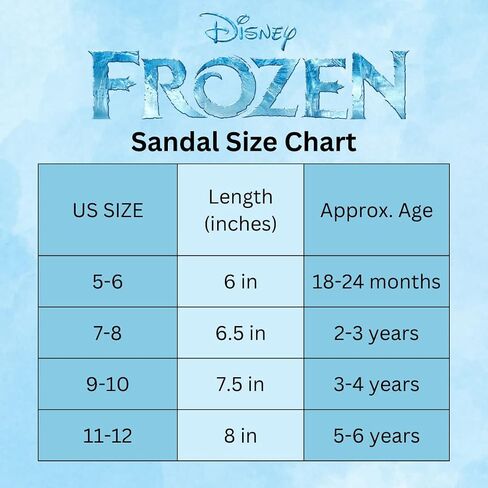 Disney
FROZEN

Sandal Size Chart

| US SIZE | Length (inches) | Approx. Age |
|---|---|---|
| 5-6 | 6 in | 18-24 months |
| 7-8 | 6.5 in | 2-3 years |
| 9-10 | 7.5 in | 3-4 years |
| 11-12 | 8 in | 5-6 years |